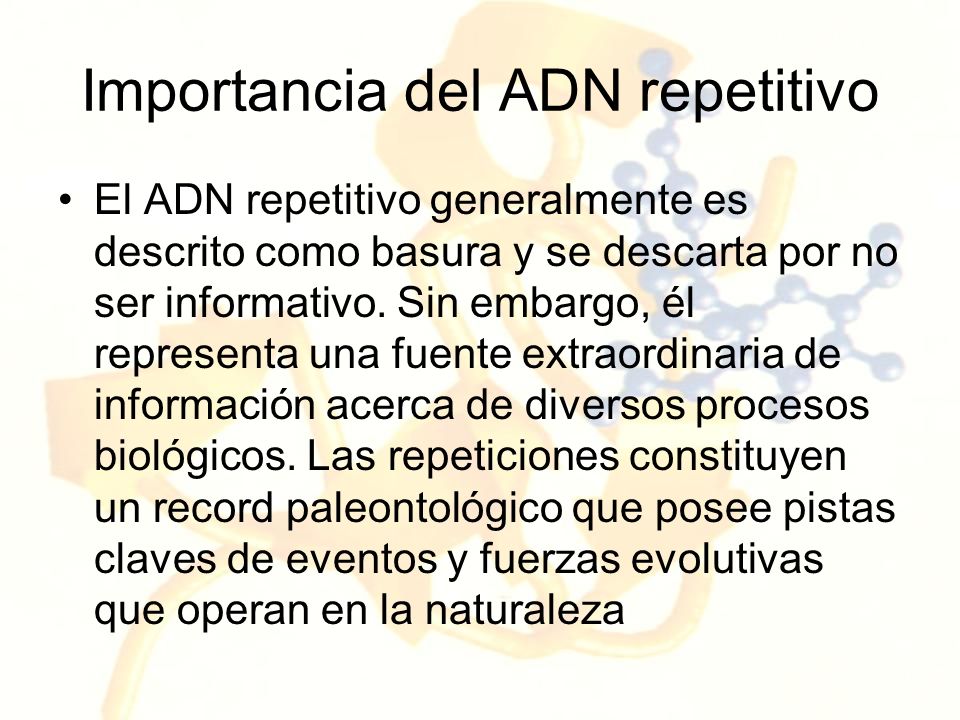 Importancia del ADN repetitivo

• El ADN repetitivo generalmente es descrito como basura y se descarta por no ser informativo. Sin embargo, él representa una fuente extraordinaria de información acerca de diversos procesos biológicos. Las repeticiones constituyen un record paleontológico que posee pistas claves de eventos y fuerzas evolutivas que operan en la naturaleza